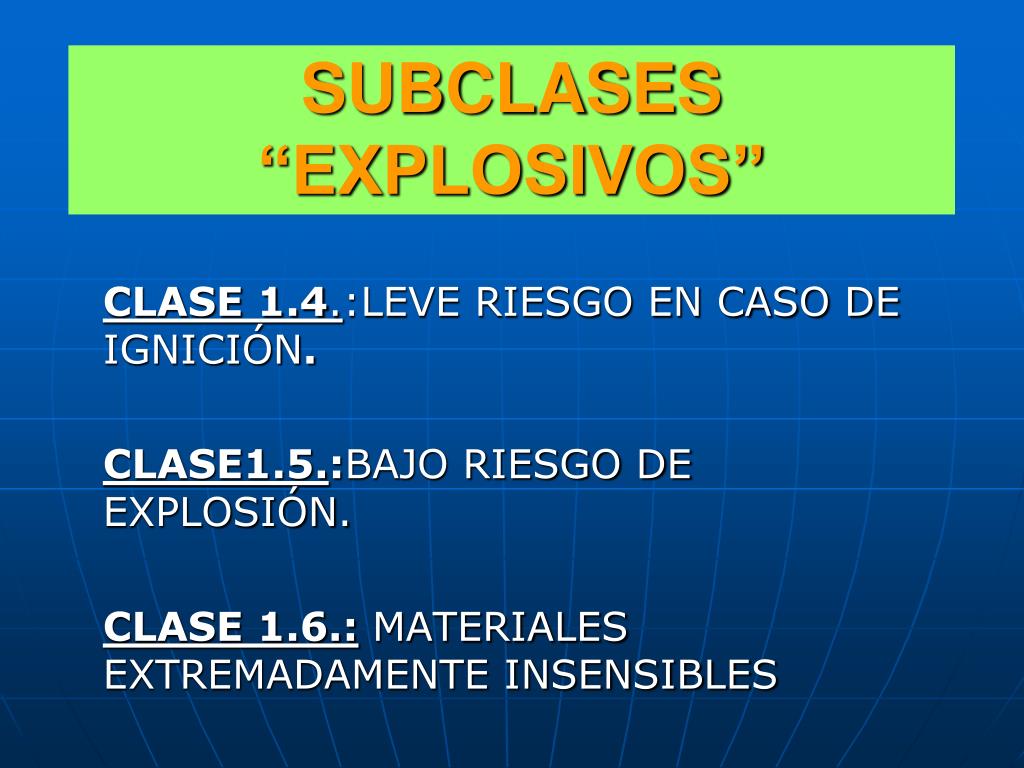 SUBCLASES “EXPLOSIVOS”

CLASE 1.4.:LEVE RIESGO EN CASO DE IGNICIÓN.

CLASE1.5.:BAJO RIESGO DE EXPLOSIÓN.

CLASE 1.6.: MATERIALES EXTREMADAMENTE INSENSIBLES